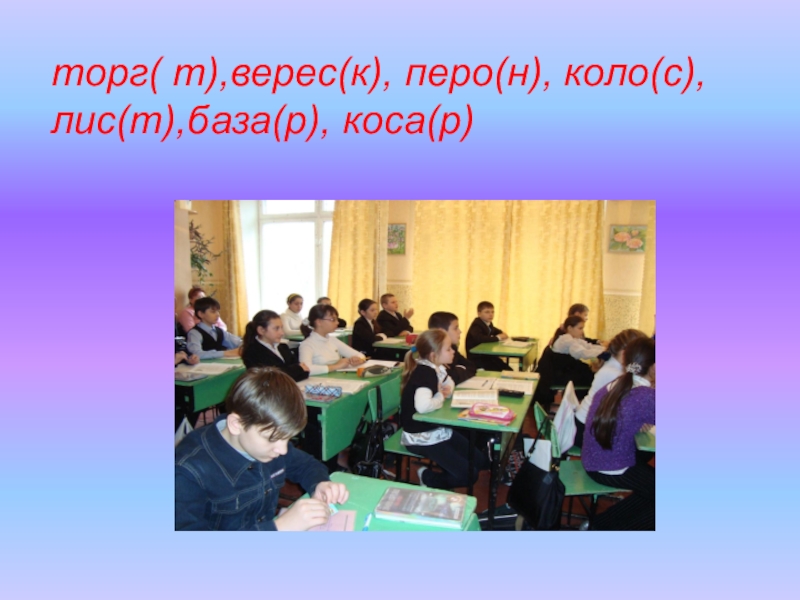 торг( т),верес(к), перо(н), коло(с), лис(т),база(р), коса(р)